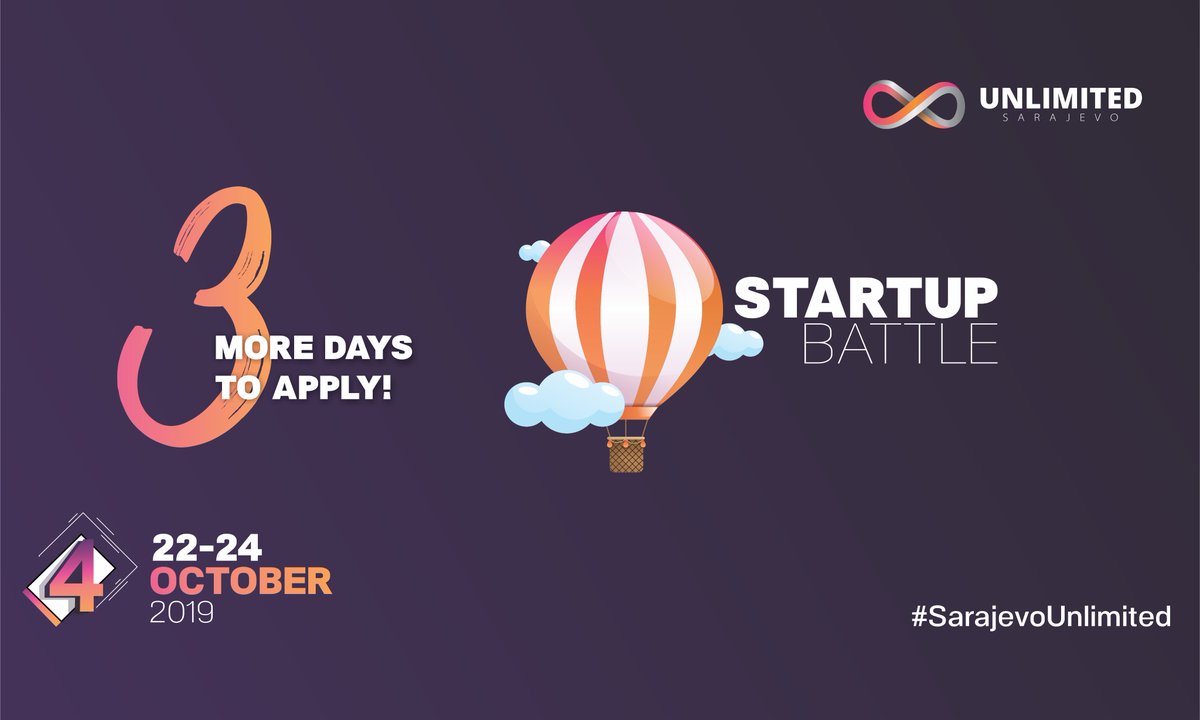 UNLIMITED
SARAJEVO

3
MORE DAYS
TO APPLY!

STARTUP
BATTLE

4
22-24
OCTOBER
2019

#SarajevoUnlimited